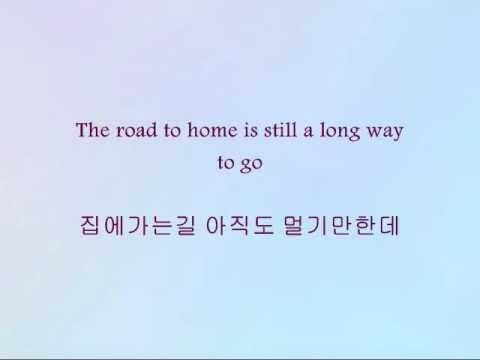 The road to home is still a long way to go

집에가는길 아직도 멀기만한데